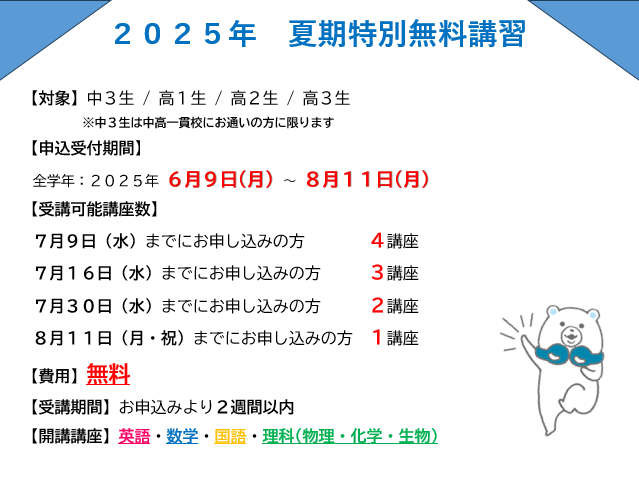 ２０２５年　夏期特別無料講習

【対象】中３生 / 高１生 / 高２生 / 高３生
※中３生は中高一貫校にお通いの方に限ります

【申込受付期間】
全学年：２０２５年 6月9日(月) ～ 8月１１日(月)

【受講可能講座数】
7月9日（水）までにお申し込みの方　4講座
7月１6日（水）までにお申し込みの方　3講座
7月３０日（水）までにお申し込みの方　2講座
8月１１日（月・祝）までにお申し込みの方　1講座

【費用】無料

【受講期間】お申込みより２週間以内

【開講講座】英語・数学・国語・理科(物理・化学・生物)